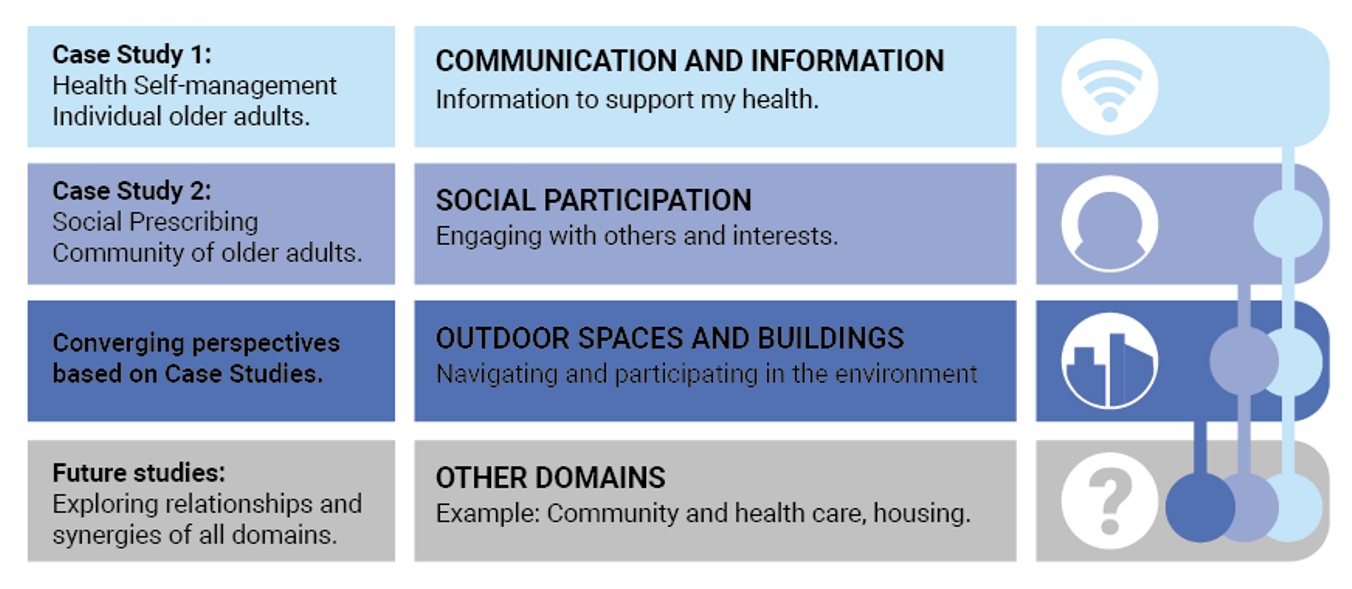 Case Study 1:
Health Self-management
Individual older adults.

COMMUNICATION AND INFORMATION
Information to support my health.

Case Study 2:
Social Prescribing
Community of older adults.

SOCIAL PARTICIPATION
Engaging with others and interests.

Converging perspectives based on Case Studies.

OUTDOOR SPACES AND BUILDINGS
Navigating and participating in the environment

Future studies:
Exploring relationships and synergies of all domains.

OTHER DOMAINS
Example: Community and health care, housing.

?